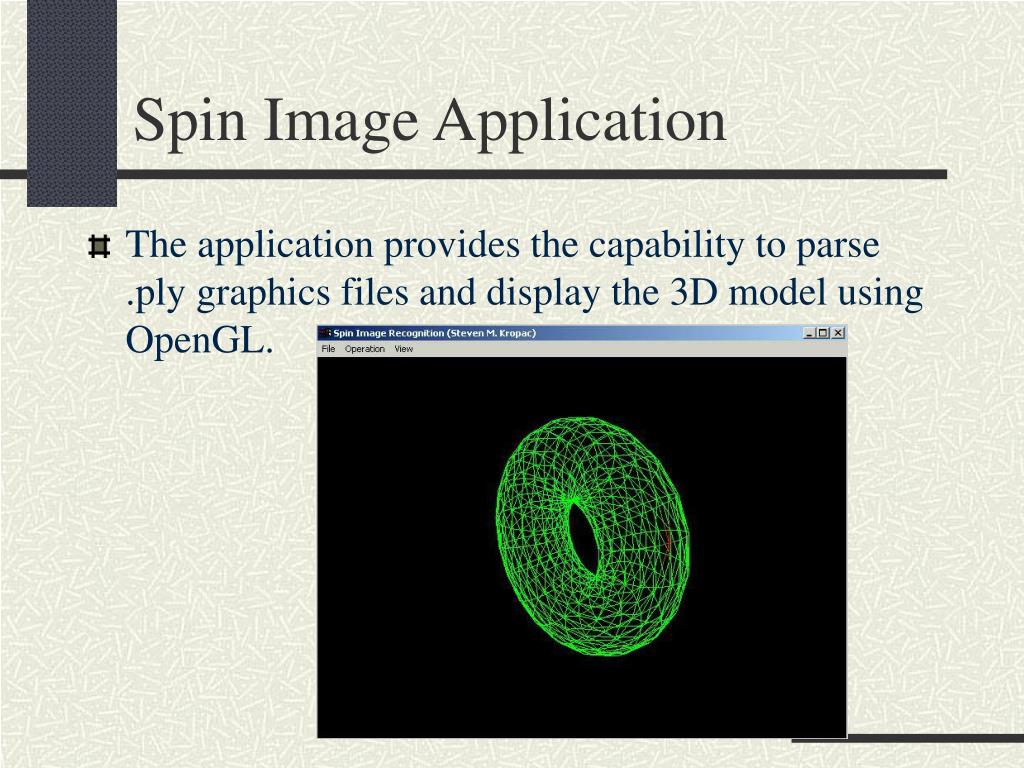 Spin Image Application

The application provides the capability to parse .ply graphics files and display the 3D model using OpenGL.

Spin Image Recognition (Steven M. Kropac)

File Operation View